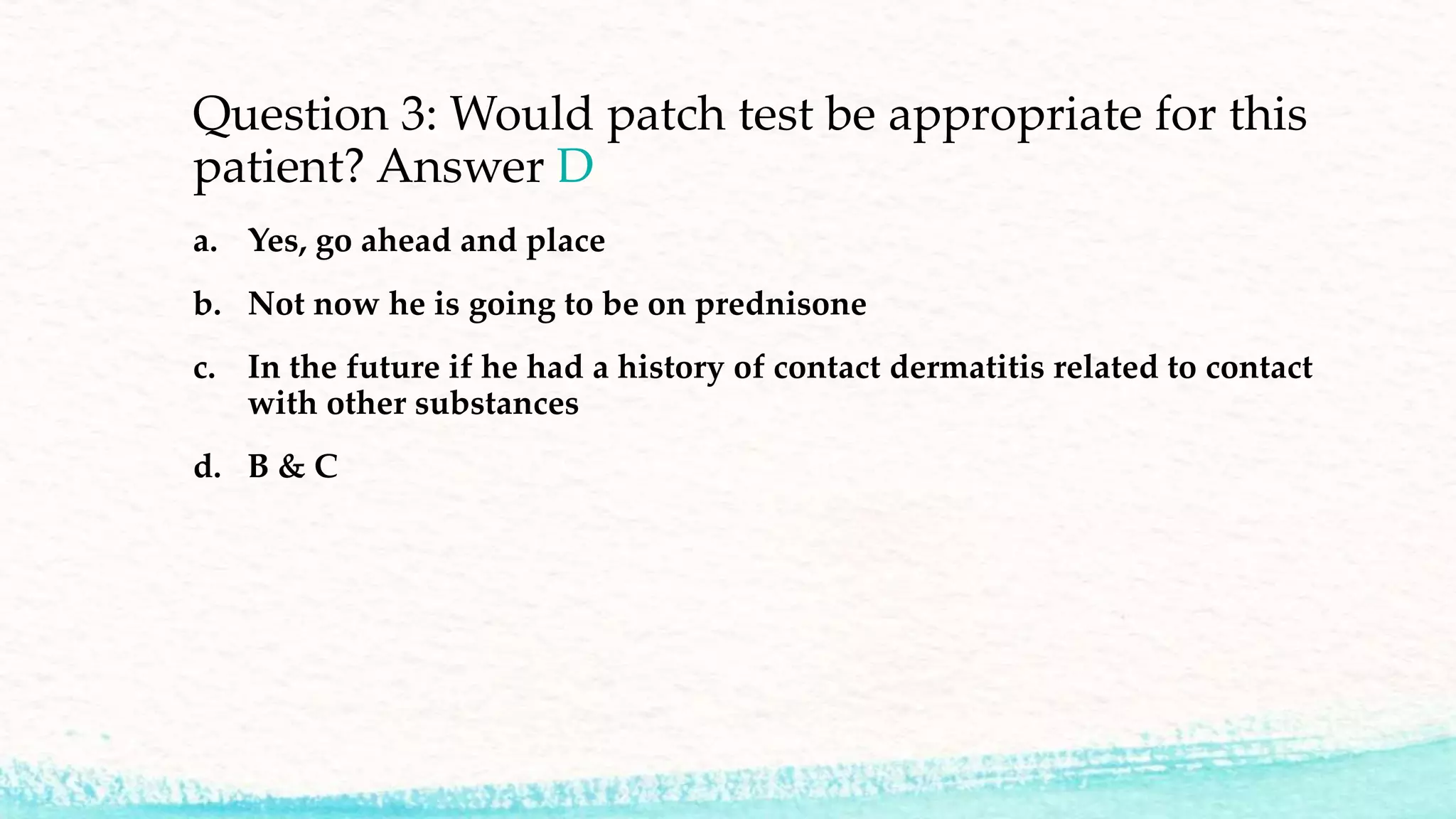 Question 3: Would patch test be appropriate for this patient? Answer D

a. Yes, go ahead and place

b. Not now he is going to be on prednisone

c. In the future if he had a history of contact dermatitis related to contact with other substances

d. B & C